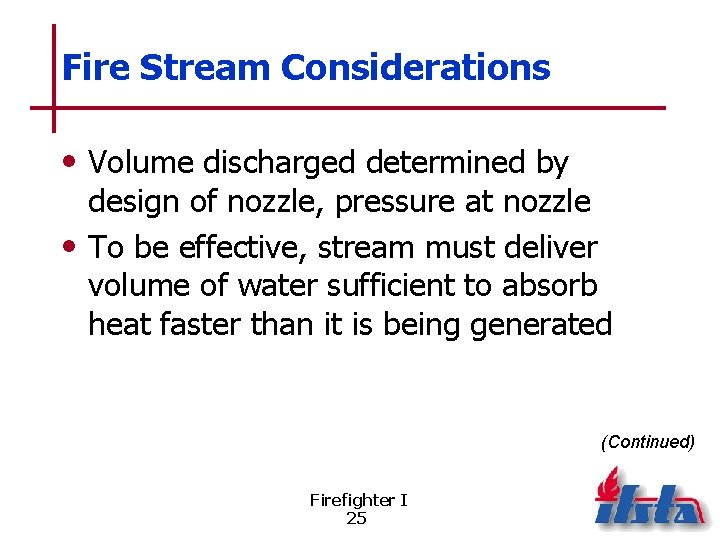 Fire Stream Considerations

• Volume discharged determined by design of nozzle, pressure at nozzle
• To be effective, stream must deliver volume of water sufficient to absorb heat faster than it is being generated

(Continued)

Firefighter I
25

ifsta